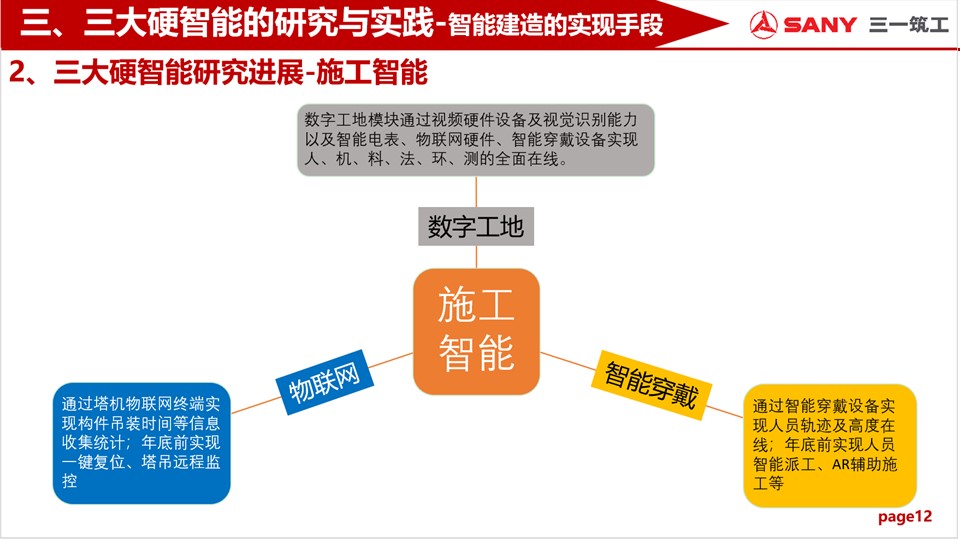 三、三大硬智能的研究与实践-智能建造的实现手段

SANY 三一筑工

2、三大硬智能研究进展-施工智能

数字工地模块通过视频硬件设备及视觉识别能力以及智能电表、物联网硬件、智能穿戴设备实现人、机、料、法、环、测的全面在线。

数字工地

施工智能

物联网

智能穿戴

通过塔机物联网终端实现构件吊装时间等信息收集统计；年底前实现一键复位、塔吊远程监控

通过智能穿戴设备实现人员轨迹及高度在线；年底前实现人员智能派工、AR辅助施工等

page12